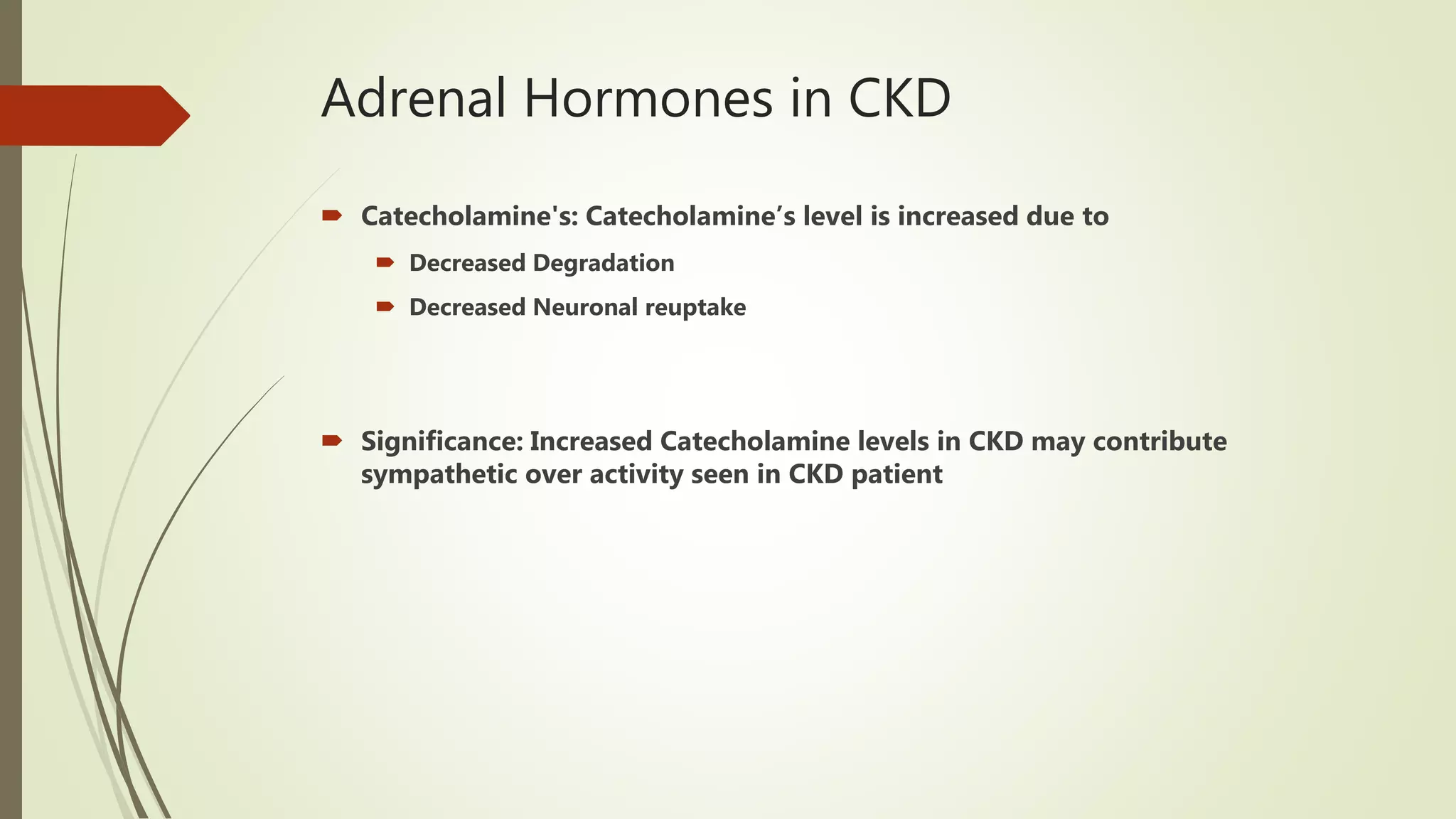 Adrenal Hormones in CKD

Catecholamine's: Catecholamine’s level is increased due to

Decreased Degradation

Decreased Neuronal reuptake

Significance: Increased Catecholamine levels in CKD may contribute sympathetic over activity seen in CKD patient